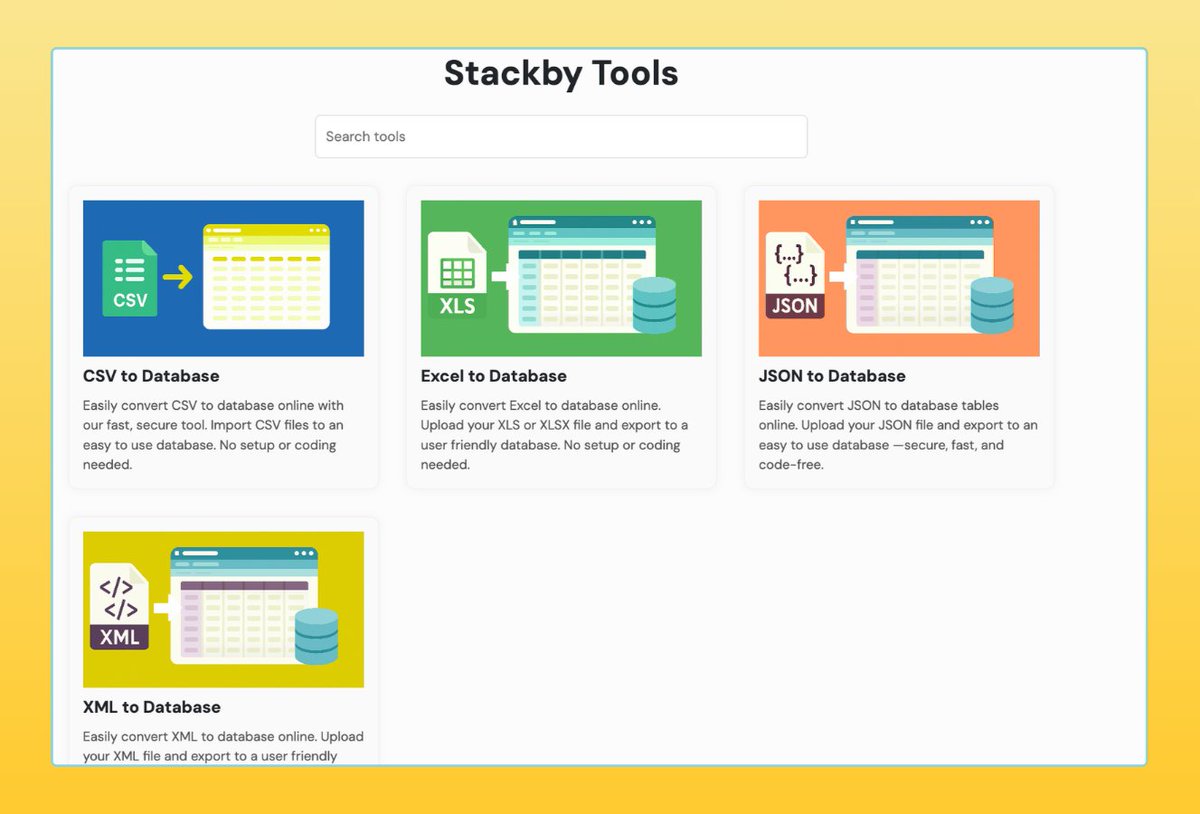 Stackby Tools

Search tools

CSV

CSV to Database

Easily convert CSV to database online with our fast, secure tool. Import CSV files to an easy to use database. No setup or coding needed.

XLS

Excel to Database

Easily convert Excel to database online. Upload your XLS or XLSX file and export to a user friendly database. No setup or coding needed.

{...} {...} JSON

JSON to Database

Easily convert JSON to database tables online. Upload your JSON file and export to an easy to use database —secure, fast, and code-free.

</> </> XML

XML to Database

Easily convert XML to database online. Upload your XML file and export to a user friendly